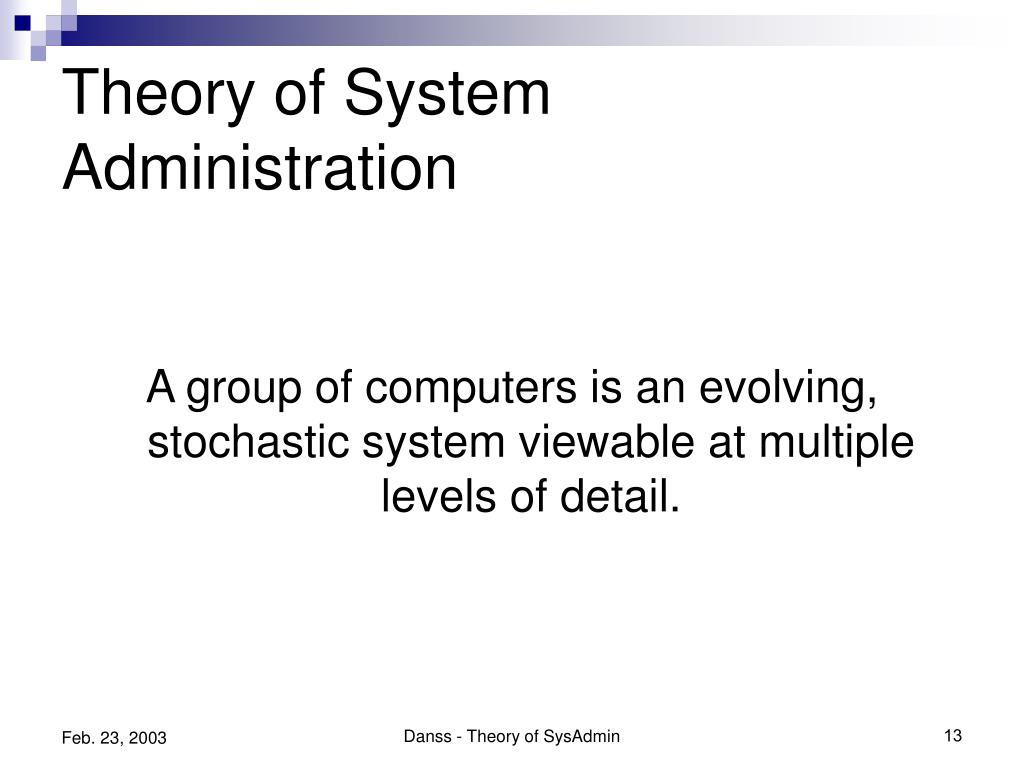 Theory of System Administration

A group of computers is an evolving, stochastic system viewable at multiple levels of detail.

Feb. 23, 2003

Danss - Theory of SysAdmin

13